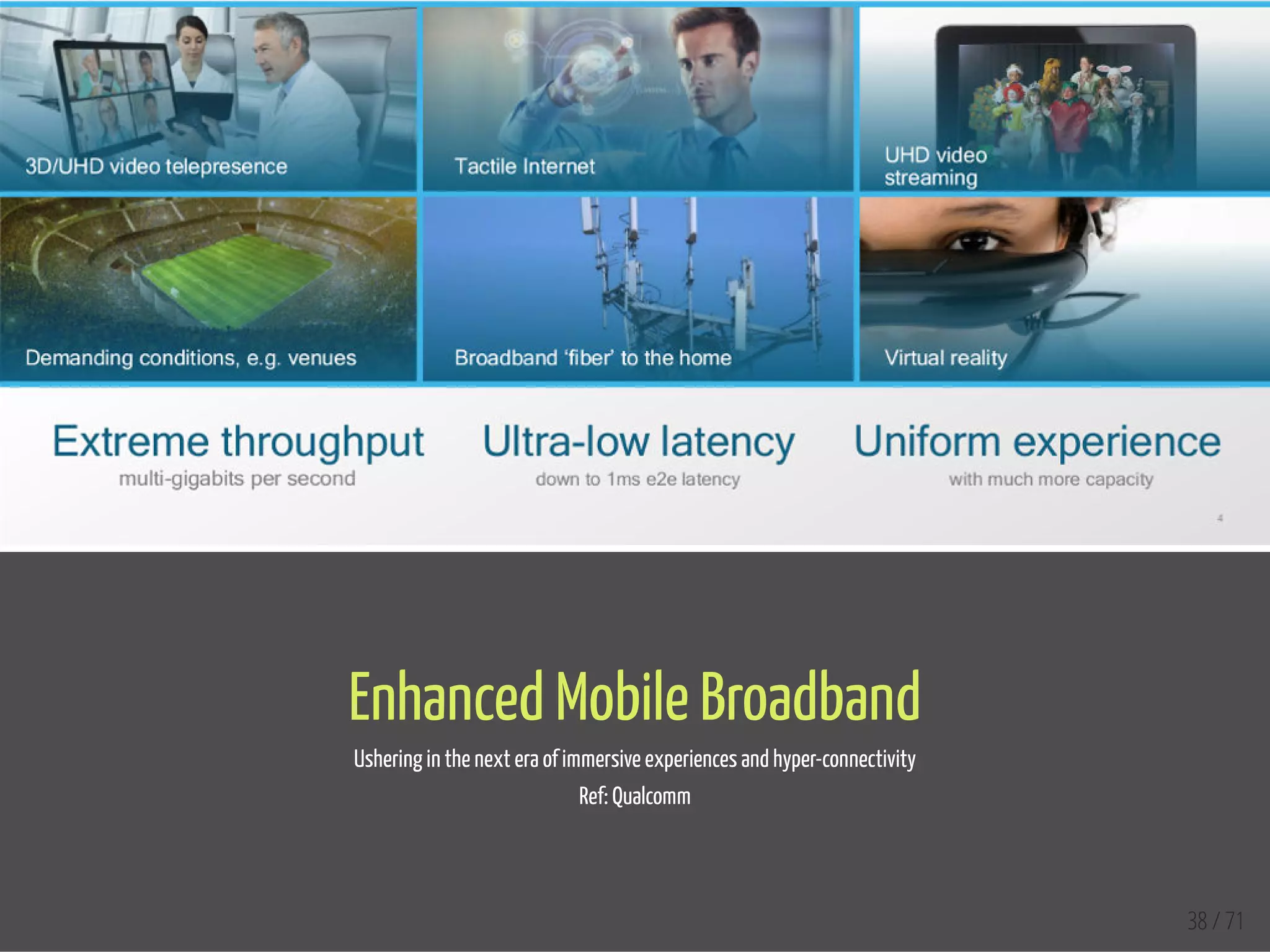 3D/UHD video telepresence

Tactile Internet

UHD video streaming

Demanding conditions, e.g. venues

Broadband 'fiber' to the home

Virtual reality

Extreme throughput
multi-gigabits per second

Ultra-low latency
down to 1ms e2e latency

Uniform experience
with much more capacity

4

Enhanced Mobile Broadband

Ushering in the next era of immersive experiences and hyper-connectivity

Ref: Qualcomm

38 / 71